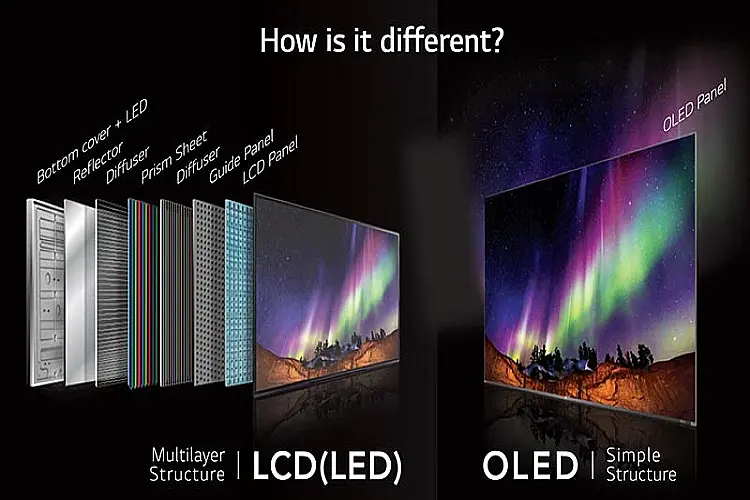 How is it different?

Bottom cover + LED
Reflector
Diffuser
Prism Sheet
Diffuser
Guide Panel
LCD Panel

OLED Panel

Multilayer Structure | LCD(LED)

OLED | Simple Structure